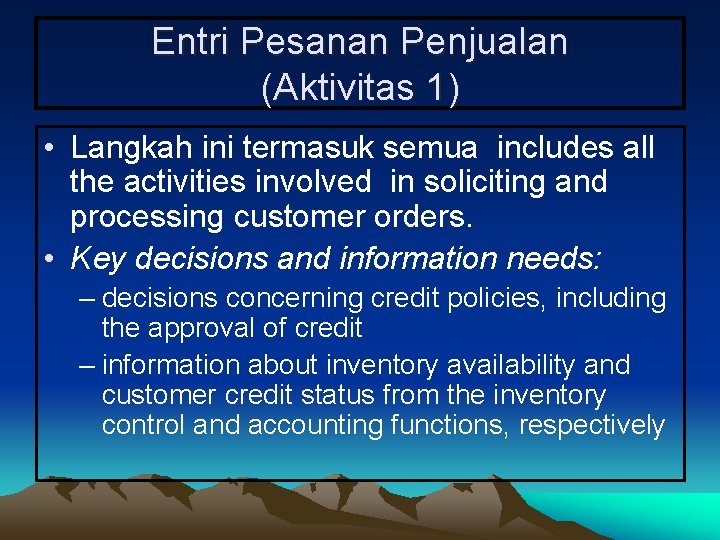 Entri Pesanan Penjualan (Aktivitas 1)

• Langkah ini termasuk semua includes all the activities involved in soliciting and processing customer orders.
• Key decisions and information needs:
– decisions concerning credit policies, including the approval of credit
– information about inventory availability and customer credit status from the inventory control and accounting functions, respectively